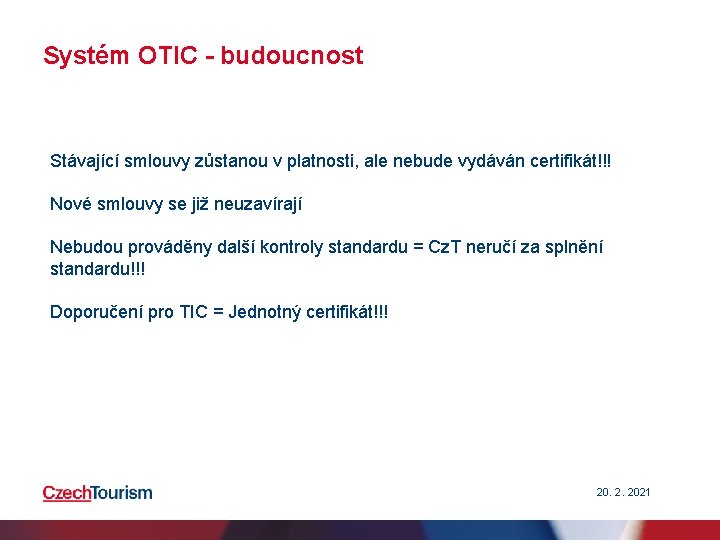 Systém OTIC - budoucnost

Stávající smlouvy zůstanou v platnosti, ale nebude vydáván certifikát!!!

Nové smlouvy se již neuzavírají

Nebudou prováděny další kontroly standardu = CzT neručí za splnění standardu!!!

Doporučení pro TIC = Jednotný certifikát!!!

CzechTourism

20. 2. 2021